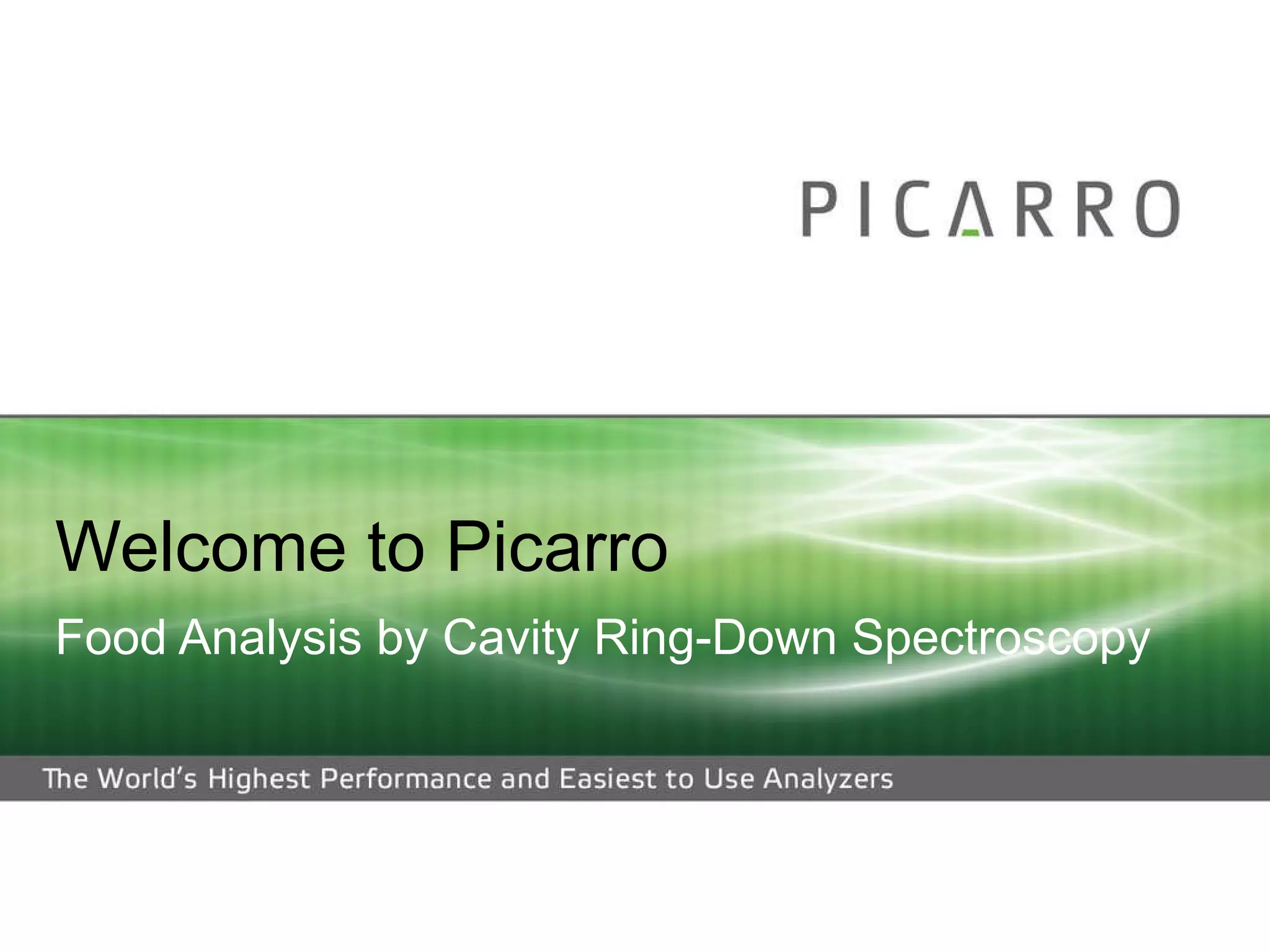 PICARRO

Welcome to Picarro

Food Analysis by Cavity Ring-Down Spectroscopy

The World's Highest Performance and Easiest to Use Analyzers